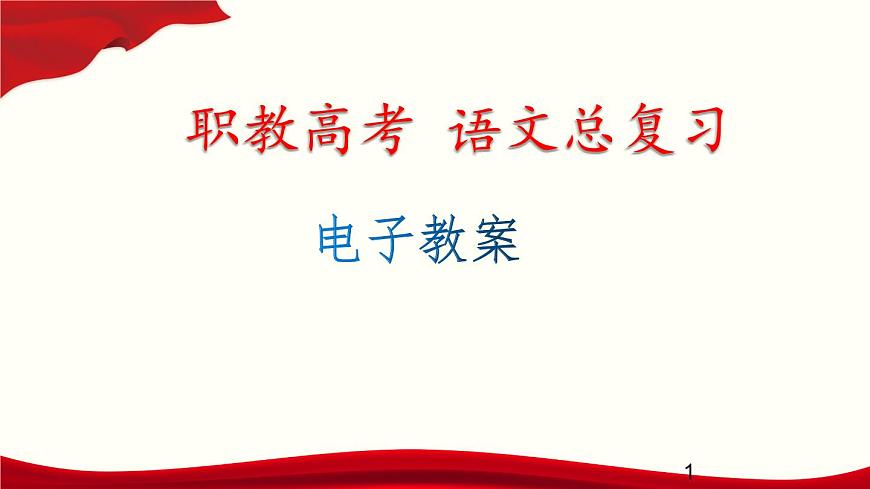 职教高考 语文总复习

电子教案

1